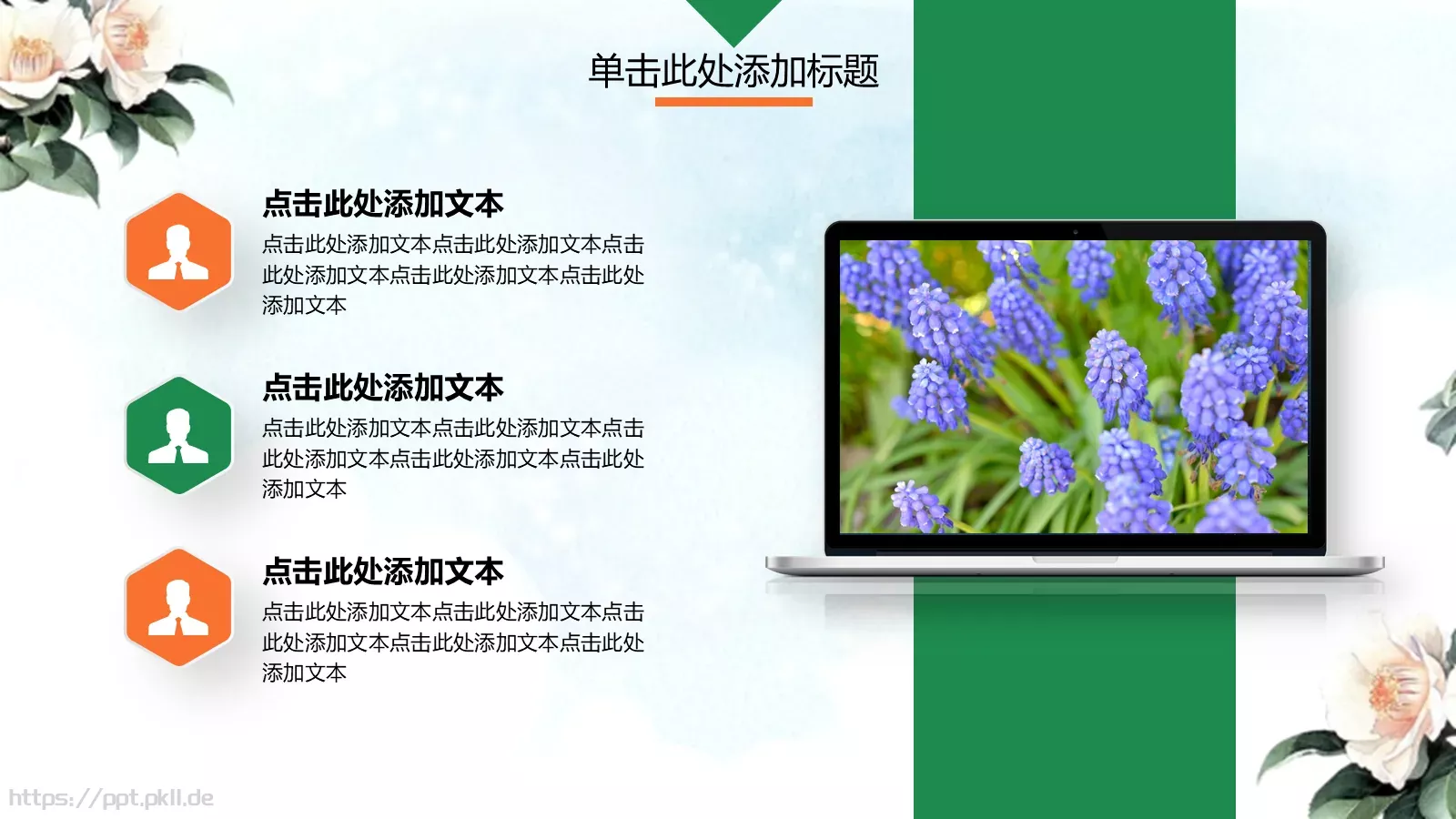 单击此处添加标题

点击此处添加文本

点击此处添加文本点击此处添加文本点击此处添加文本点击此处添加文本点击此处添加文本

点击此处添加文本

点击此处添加文本点击此处添加文本点击此处添加文本点击此处添加文本点击此处添加文本

点击此处添加文本

点击此处添加文本点击此处添加文本点击此处添加文本点击此处添加文本点击此处添加文本

https://ppt.pkll.de